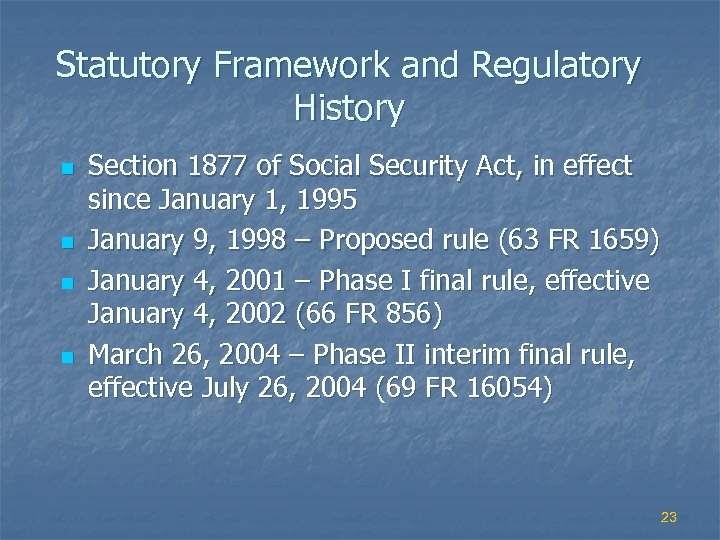 Statutory Framework and Regulatory History

- Section 1877 of Social Security Act, in effect since January 1, 1995
- January 9, 1998 – Proposed rule (63 FR 1659)
- January 4, 2001 – Phase I final rule, effective January 4, 2002 (66 FR 856)
- March 26, 2004 – Phase II interim final rule, effective July 26, 2004 (69 FR 16054)

23